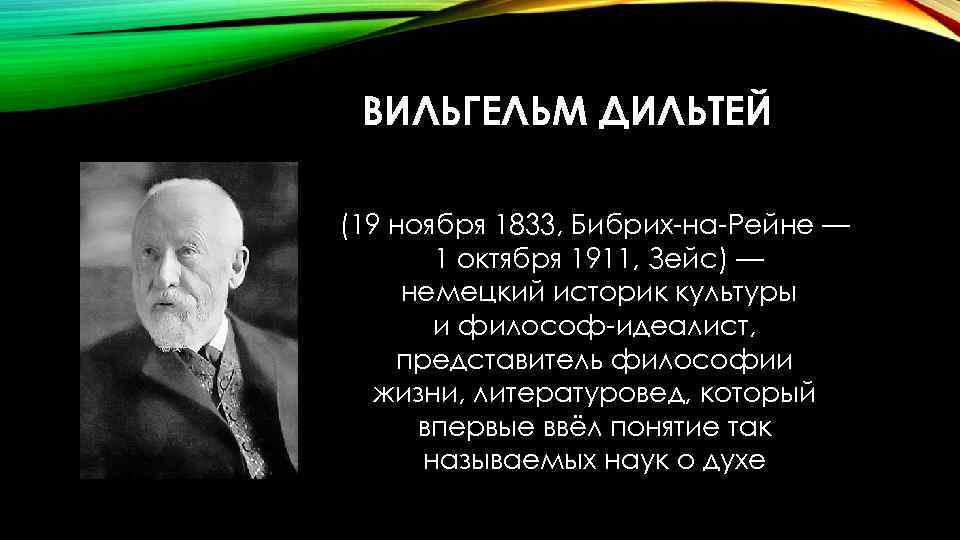 ВИЛЬГЕЛЬМ ДИЛЬТЕЙ

(19 ноября 1833, Бибрих-на-Рейне — 1 октября 1911, Зейс) — немецкий историк культуры и философ-идеалист, представитель философии жизни, литературовед, который впервые ввёл понятие так называемых наук о духе